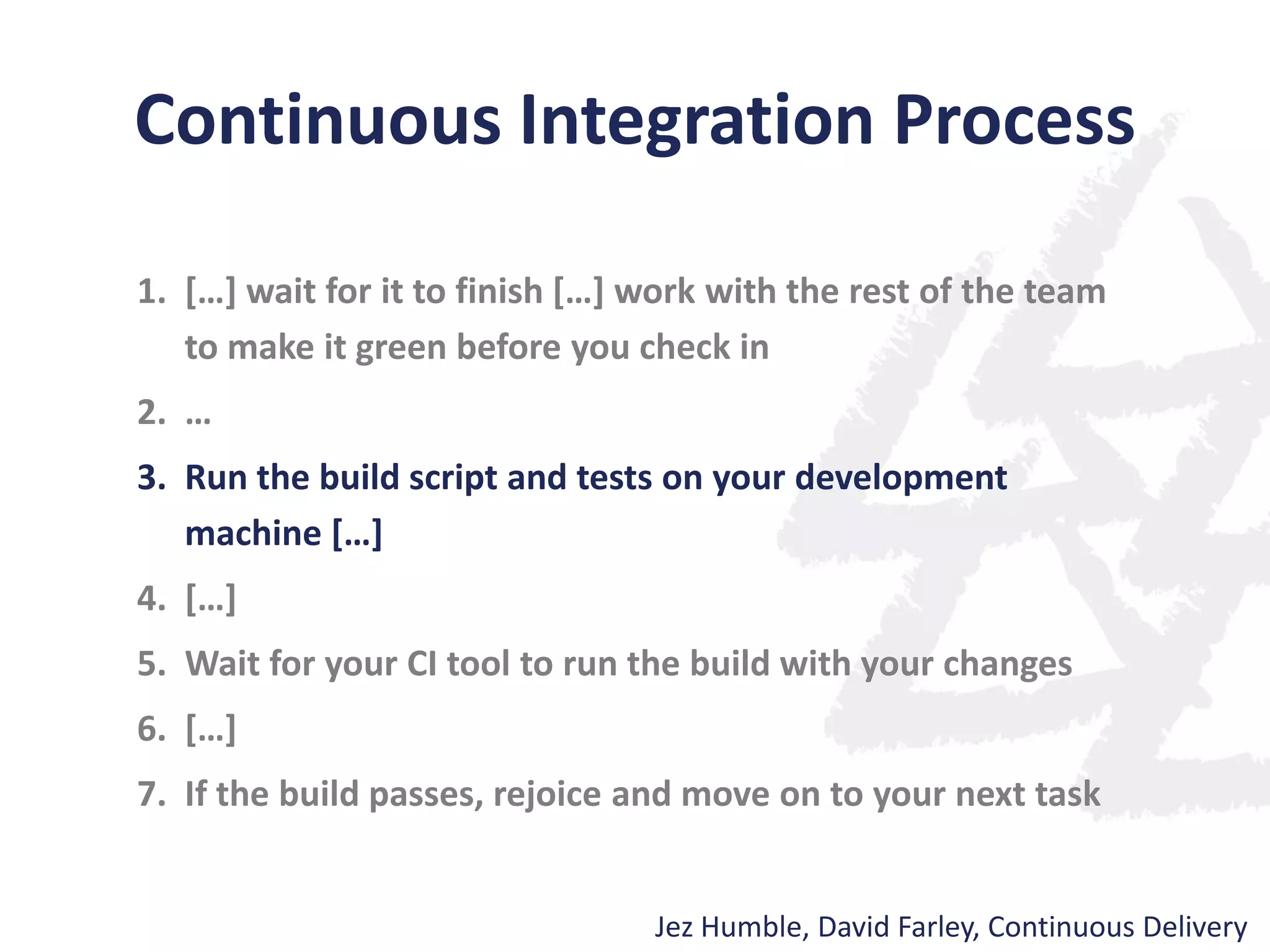 Continuous Integration Process

1. […] wait for it to finish […] work with the rest of the team to make it green before you check in
2. …
3. Run the build script and tests on your development machine […]
4. […]
5. Wait for your CI tool to run the build with your changes
6. […]
7. If the build passes, rejoice and move on to your next task

Jez Humble, David Farley, Continuous Delivery